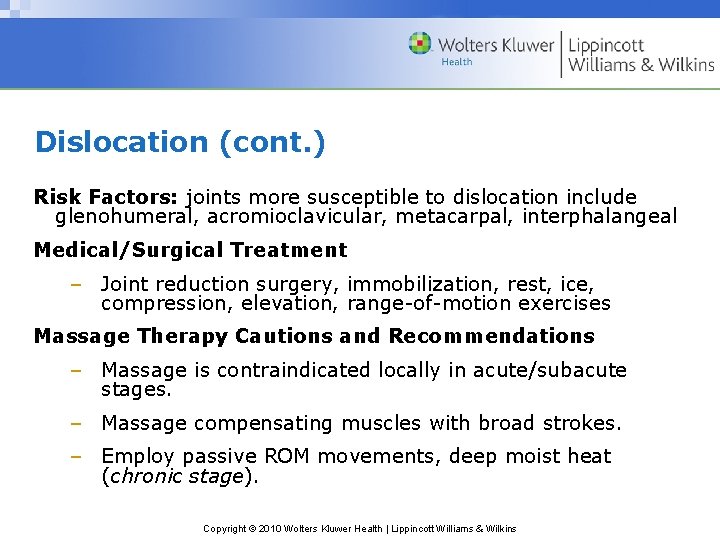 Wolters Kluwer Health | Lippincott Williams & Wilkins

Dislocation (cont.)

Risk Factors: joints more susceptible to dislocation include glenohumeral, acromioclavicular, metacarpal, interphalangeal

Medical/Surgical Treatment

– Joint reduction surgery, immobilization, rest, ice, compression, elevation, range-of-motion exercises

Massage Therapy Cautions and Recommendations

– Massage is contraindicated locally in acute/subacute stages.

– Massage compensating muscles with broad strokes.

– Employ passive ROM movements, deep moist heat (chronic stage).

Copyright © 2010 Wolters Kluwer Health | Lippincott Williams & Wilkins